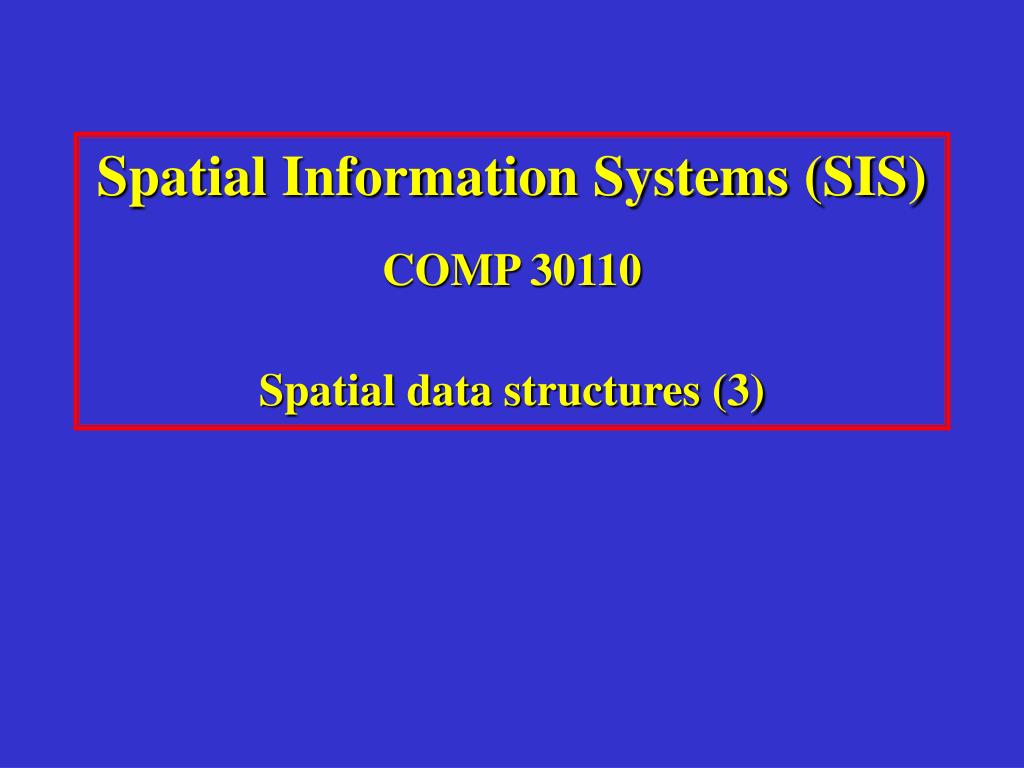 Spatial Information Systems (SIS)

COMP 30110

Spatial data structures (3)